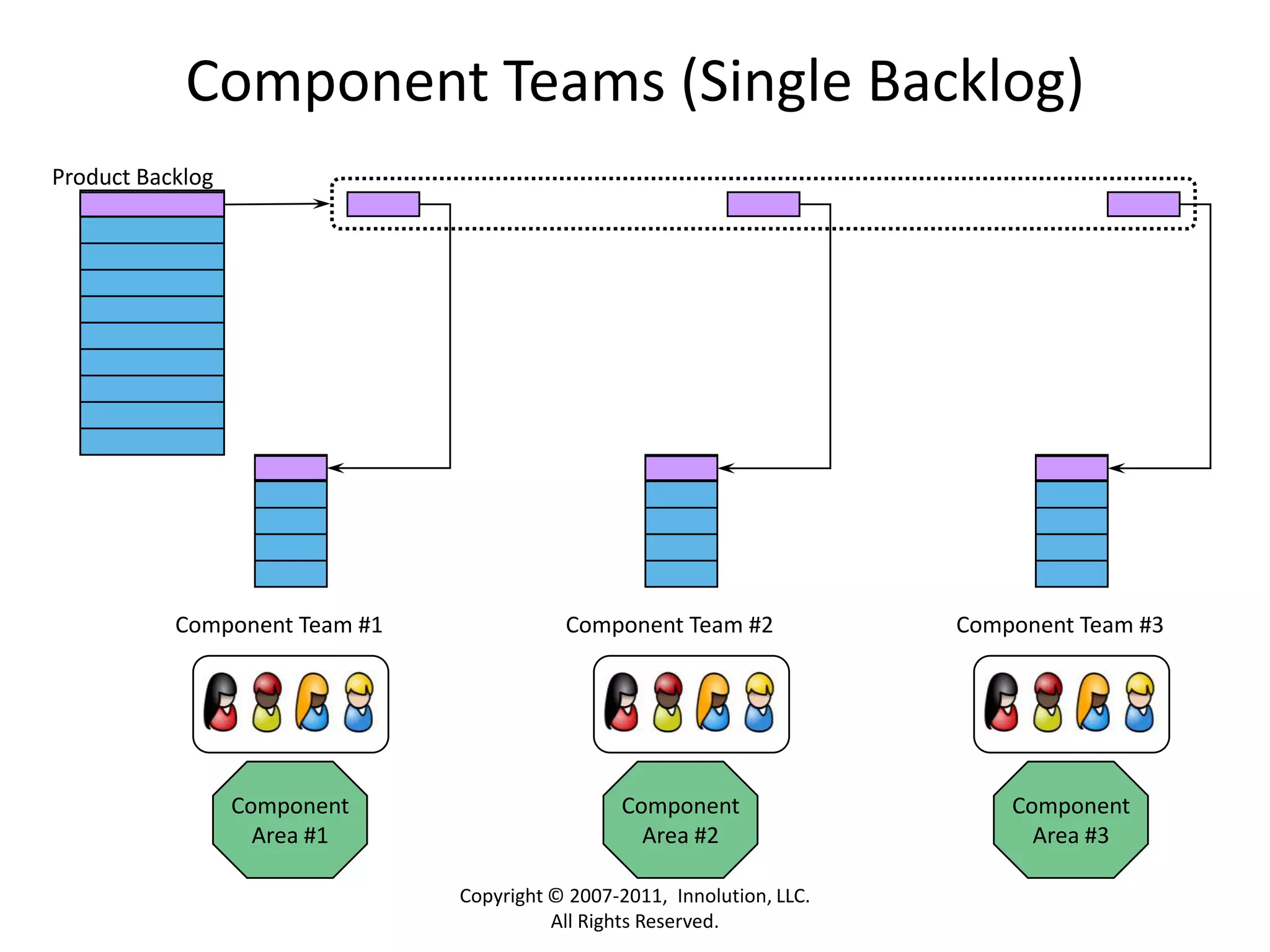 Component Teams (Single Backlog)

Product Backlog

Component Team #1

Component Team #2

Component Team #3

Component Area #1

Component Area #2

Component Area #3

Copyright © 2007-2011, Innolution, LLC.
All Rights Reserved.